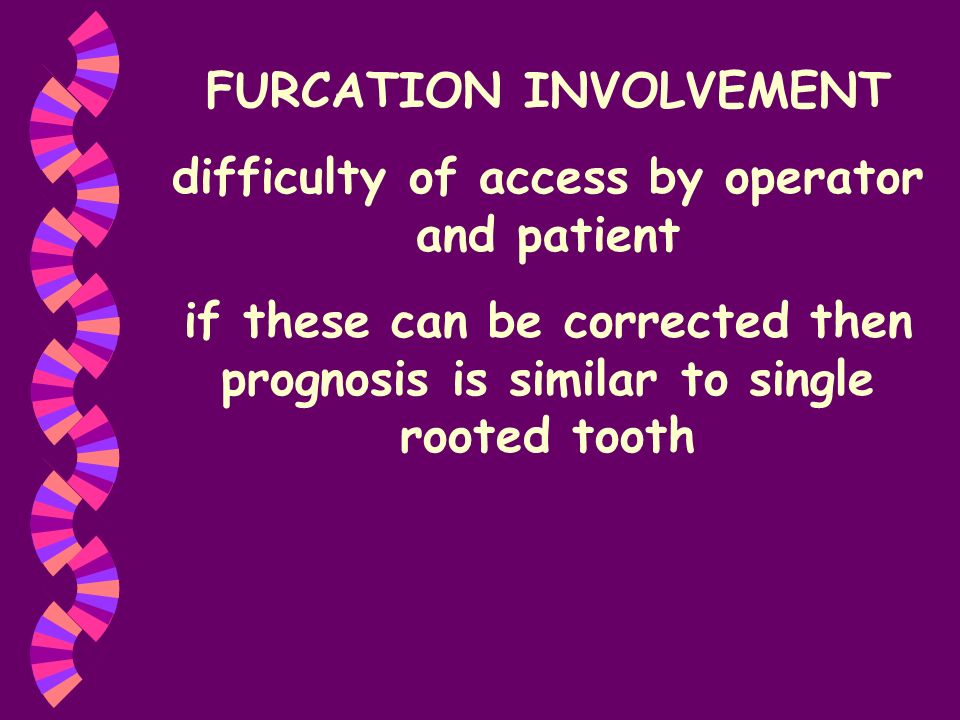 FURCATION INVOLVEMENT

difficulty of access by operator and patient

if these can be corrected then prognosis is similar to single rooted tooth